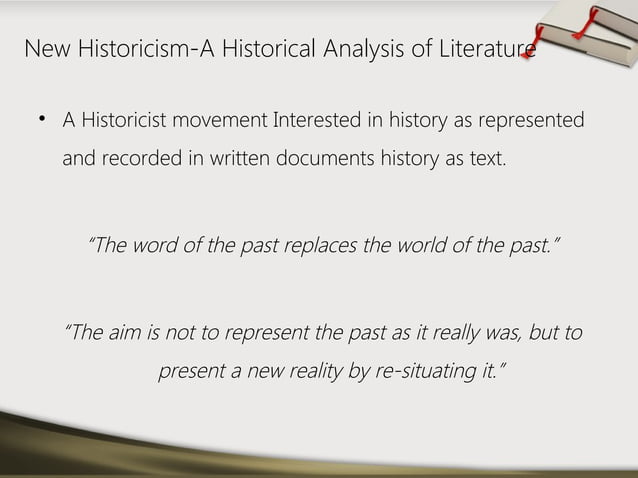 New Historicism-A Historical Analysis of Literature

• A Historicist movement Interested in history as represented and recorded in written documents history as text.

"The word of the past replaces the world of the past."

"The aim is not to represent the past as it really was, but to present a new reality by re-situating it."